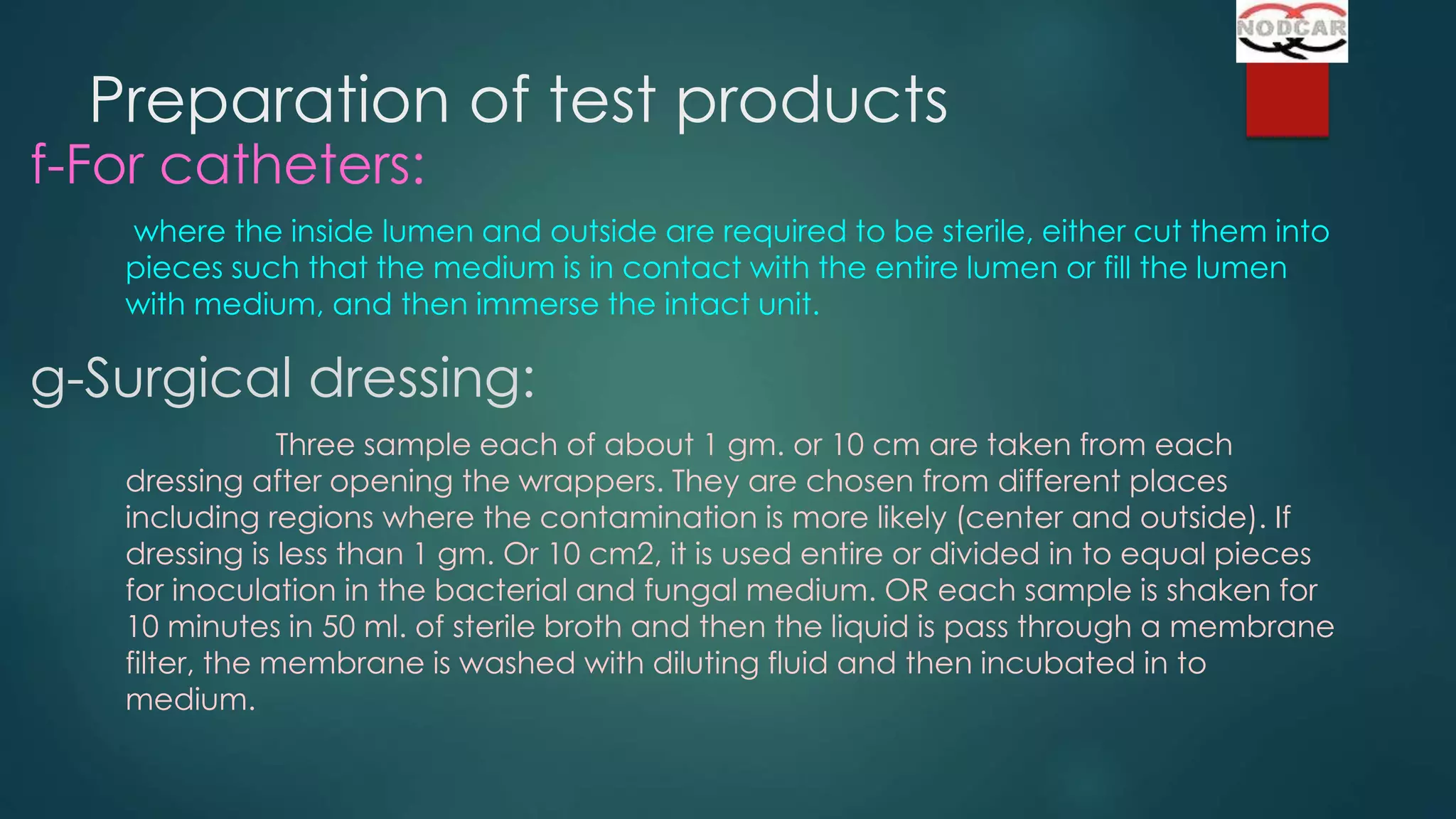 NODCAR

Preparation of test products

f-For catheters:

where the inside lumen and outside are required to be sterile, either cut them into pieces such that the medium is in contact with the entire lumen or fill the lumen with medium, and then immerse the intact unit.

g-Surgical dressing:

Three sample each of about 1 gm. or 10 cm are taken from each dressing after opening the wrappers. They are chosen from different places including regions where the contamination is more likely (center and outside). If dressing is less than 1 gm. Or 10 cm2, it is used entire or divided in to equal pieces for inoculation in the bacterial and fungal medium. OR each sample is shaken for 10 minutes in 50 ml. of sterile broth and then the liquid is pass through a membrane filter, the membrane is washed with diluting fluid and then incubated in to medium.